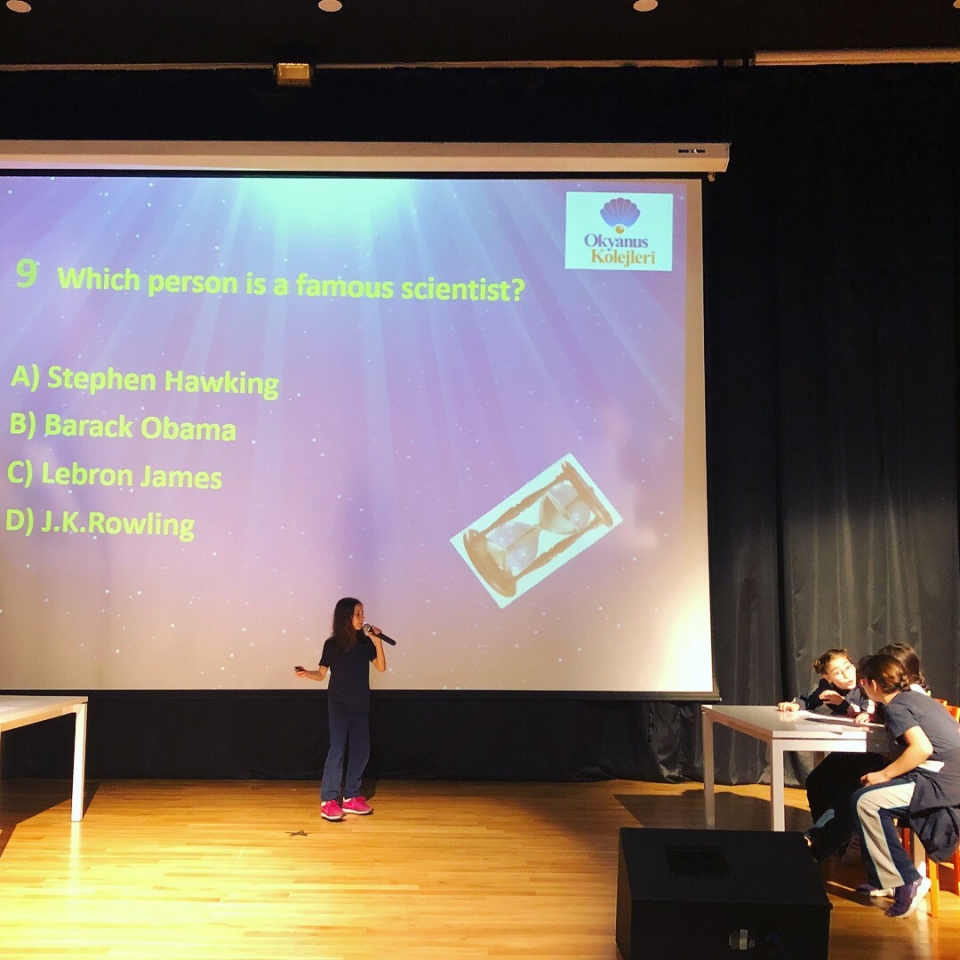 Okyanus Kolejleri

9 Which person is a famous scientist?

A) Stephen Hawking
B) Barack Obama
C) Lebron James
D) J.K.Rowling